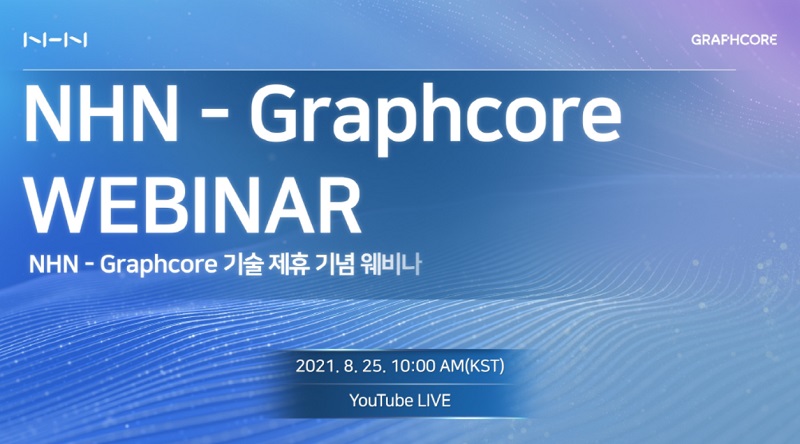 NHN

GRAPHCORE

NHN - Graphcore WEBINAR

NHN - Graphcore 기술 제휴 기념 웨비나

2021. 8. 25. 10:00 AM(KST)

YouTube LIVE